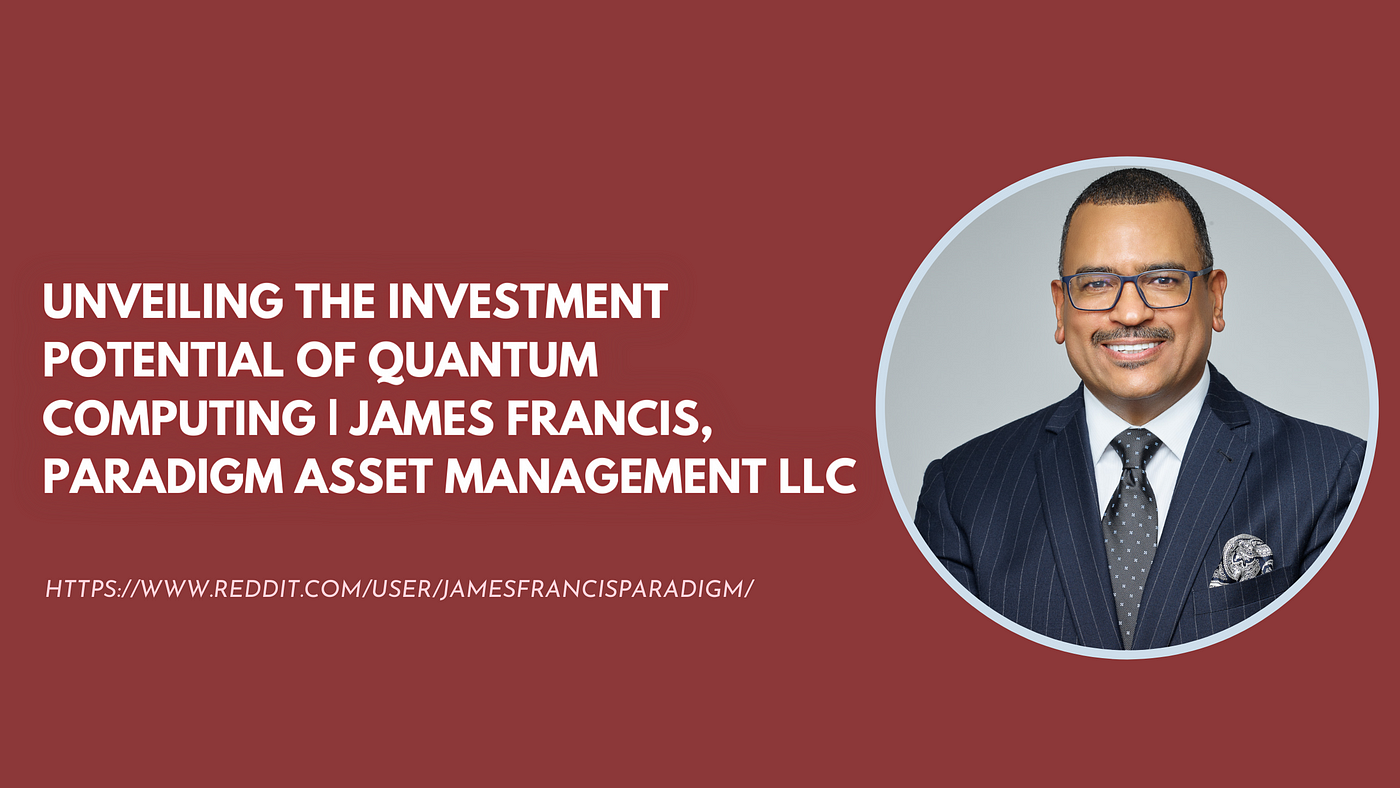 UNVEILING THE INVESTMENT POTENTIAL OF QUANTUM COMPUTING | JAMES FRANCIS, PARADIGM ASSET MANAGEMENT LLC

HTTPS://WWW.REDDIT.COM/USER/JAMESFRANCISPARADIGM/